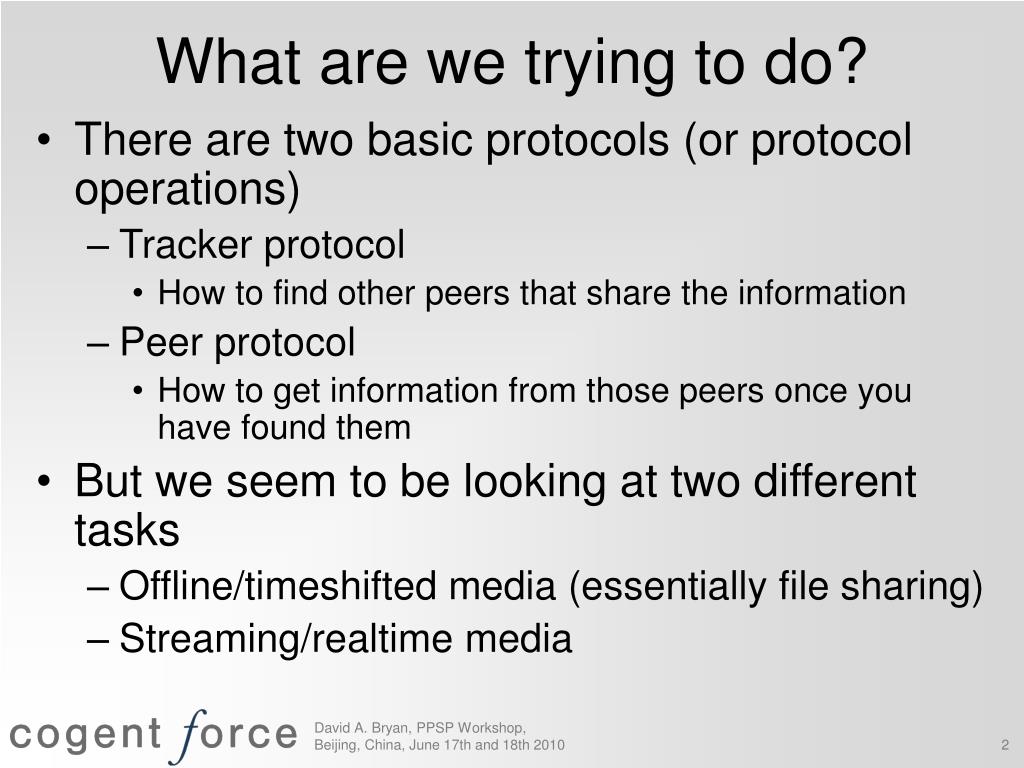 What are we trying to do?

• There are two basic protocols (or protocol operations)
– Tracker protocol
• How to find other peers that share the information
– Peer protocol
• How to get information from those peers once you have found them
• But we seem to be looking at two different tasks
– Offline/timeshifted media (essentially file sharing)
– Streaming/realtime media

cogent force

David A. Bryan, PPSP Workshop, Beijing, China, June 17th and 18th 2010

2